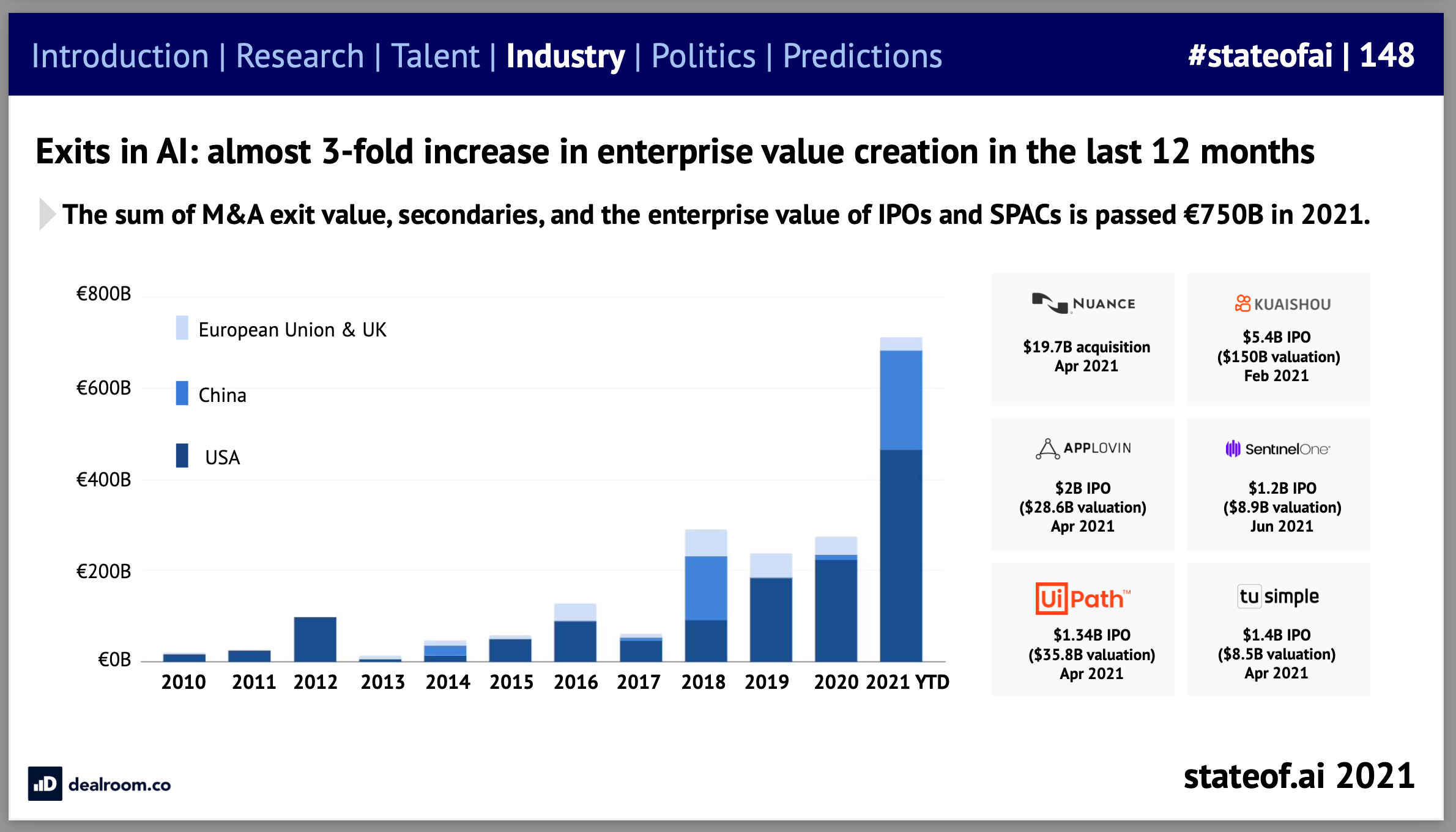 Introduction | Research | Talent | Industry | Politics | Predictions

#stateofai | 148

Exits in AI: almost 3-fold increase in enterprise value creation in the last 12 months

The sum of M&A exit value, secondaries, and the enterprise value of IPOs and SPACs is passed €750B in 2021.

€800B
€600B
€400B
€200B
€0B

European Union & UK
China
USA

2010 2011 2012 2013 2014 2015 2016 2017 2018 2019 2020 2021 YTD

NUANCE
$19.7B acquisition
Apr 2021

KUAISHOU
$5.4B IPO
($150B valuation)
Feb 2021

APPLOVIN
$2B IPO
($28.6B valuation)
Apr 2021

SentinelOne
$1.2B IPO
($8.9B valuation)
Jun 2021

UiPath™
$1.34B IPO
($35.8B valuation)
Apr 2021

tu simple
$1.4B IPO
($8.5B valuation)
Apr 2021

dealroom.co

stateof.ai 2021